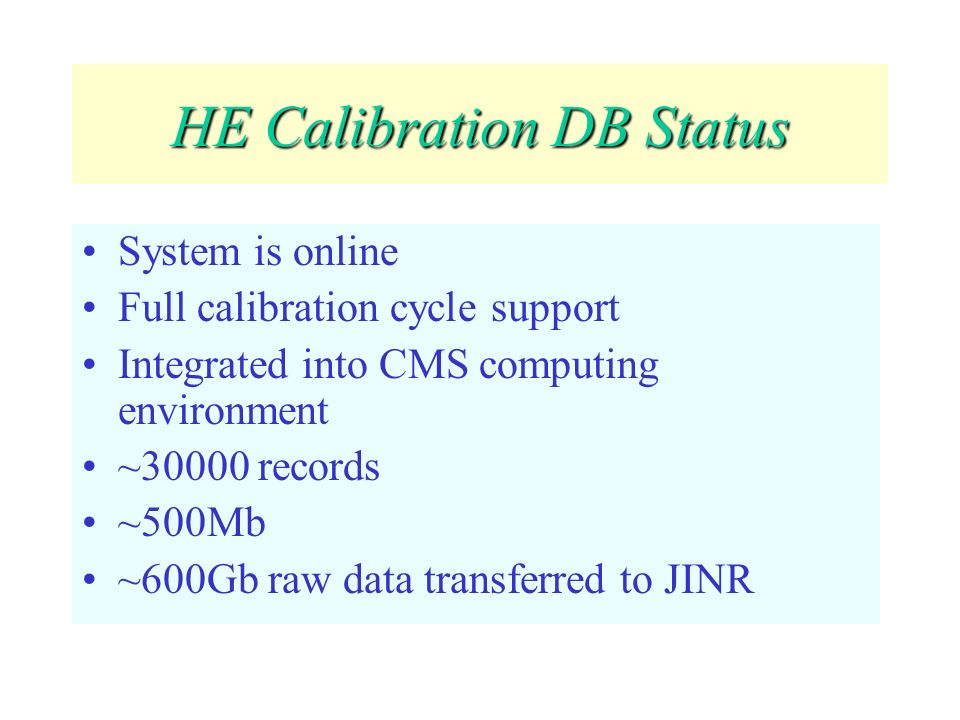 HE Calibration DB Status

• System is online
• Full calibration cycle support
• Integrated into CMS computing environment
• ~30000 records
• ~500Mb
• ~600Gb raw data transferred to JINR